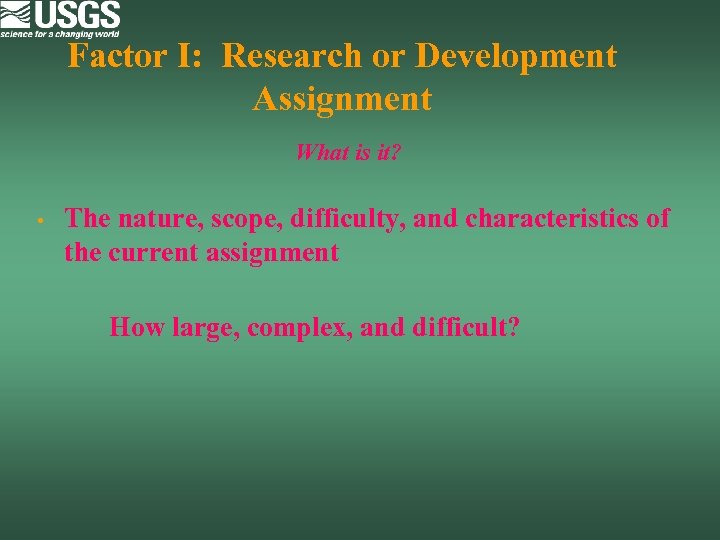 USGS
science for a changing world

Factor I: Research or Development Assignment

What is it?

• The nature, scope, difficulty, and characteristics of the current assignment

How large, complex, and difficult?